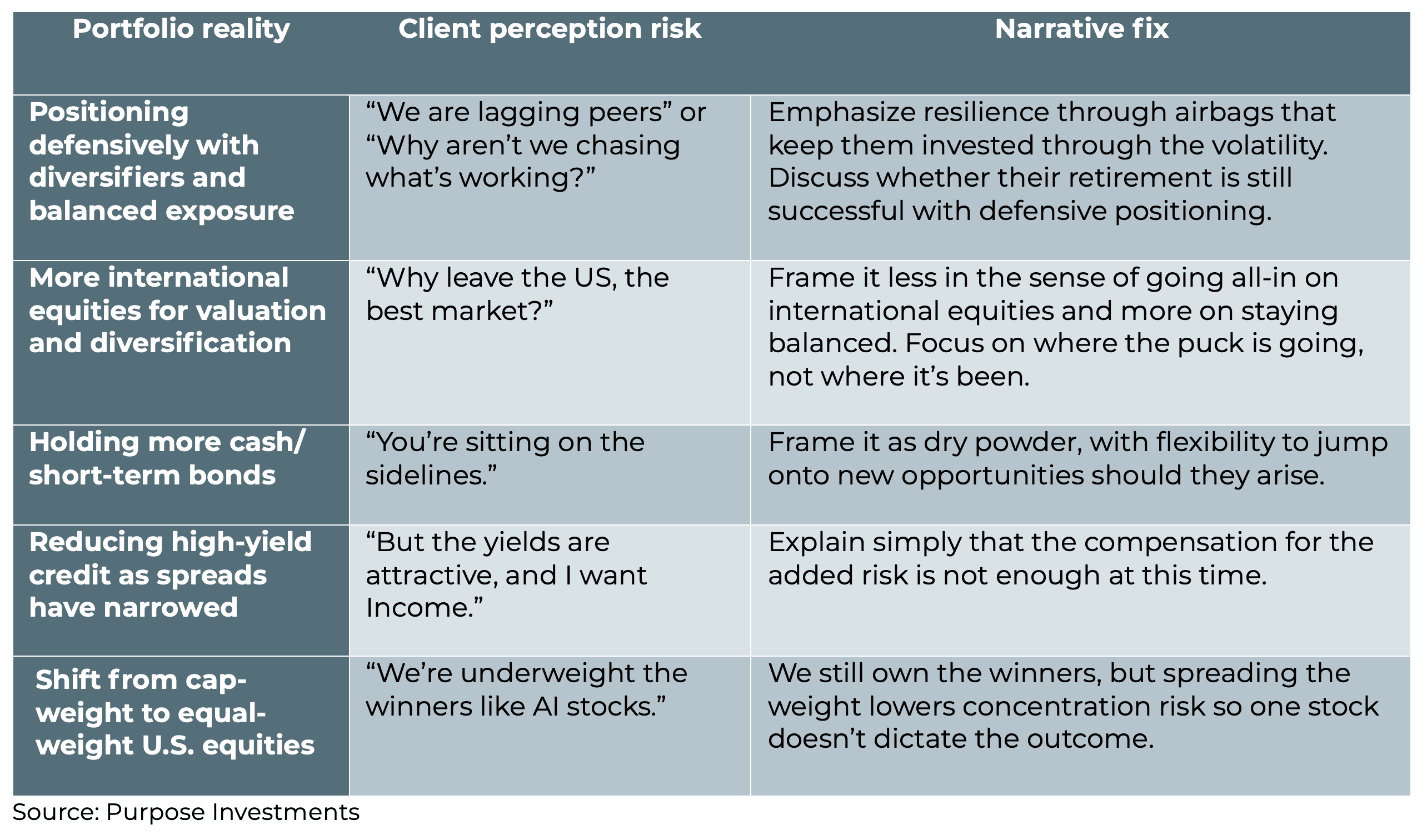 | Portfolio reality | Client perception risk | Narrative fix |
|---|---|---|
| Positioning defensively with diversifiers and balanced exposure | “We are lagging peers” or “Why aren’t we chasing what’s working?” | Emphasize resilience through airbags that keep them invested through the volatility. Discuss whether their retirement is still successful with defensive positioning. |
| More international equities for valuation and diversification | “Why leave the US, the best market?” | Frame it less in the sense of going all-in on international equities and more on staying balanced. Focus on where the puck is going, not where it’s been. |
| Holding more cash/ short-term bonds | “You’re sitting on the sidelines.” | Frame it as dry powder, with flexibility to jump onto new opportunities should they arise. |
| Reducing high-yield credit as spreads have narrowed | “But the yields are attractive, and I want Income.” | Explain simply that the compensation for the added risk is not enough at this time. |
| Shift from cap-weight to equal-weight U.S. equities | “We’re underweight the winners like AI stocks.” | We still own the winners, but spreading the weight lowers concentration risk so one stock doesn’t dictate the outcome. |

Source: Purpose Investments